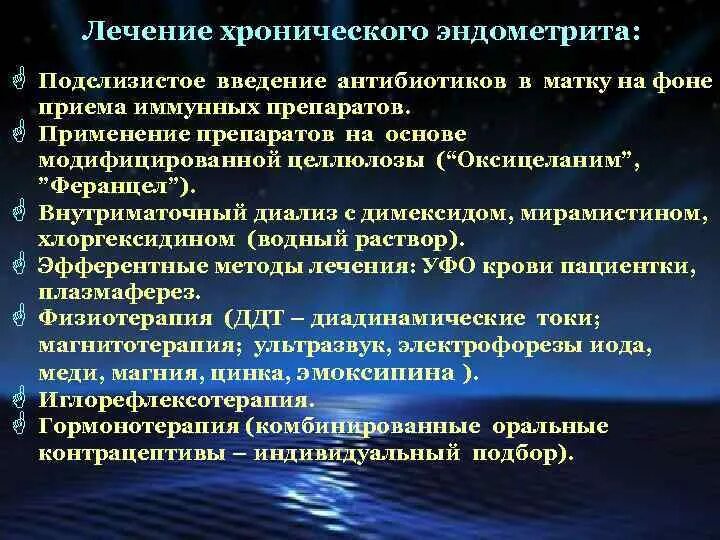 Лечение хронического эндометрита:

Подслизистое введение антибиотиков в матку на фоне приема иммунных препаратов.

Применение препаратов на основе модифицированной целлюлозы (“Оксицеланим”, ”Феранцел”).

Внутриматочный диализ с димексидом, мирамистином, хлоргексидином (водный раствор).

Эфферентные методы лечения: УФО крови пациентки, плазмаферез.

Физиотерапия (ДДТ – диадинамические токи; магнитотерапия; ультразвук, электрофорезы иода, меди, магния, цинка, эмоксипина ).

Иглорефлексотерапия.

Гормонотерапия (комбинированные оральные контрацептивы – индивидуальный подбор).